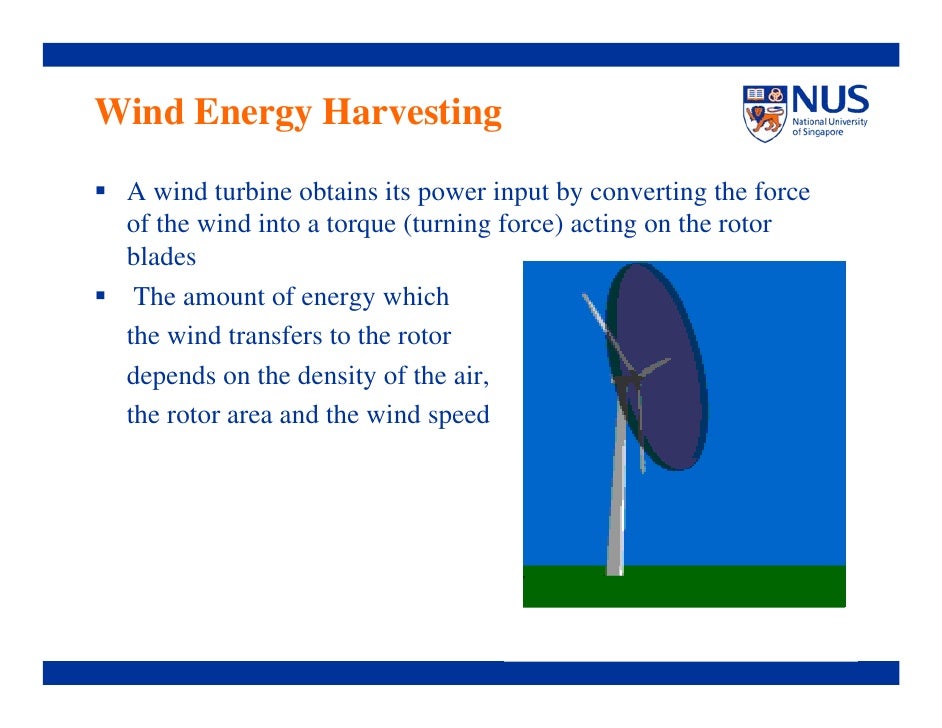 Wind Energy Harvesting

NUS
National University of Singapore

▪ A wind turbine obtains its power input by converting the force of the wind into a torque (turning force) acting on the rotor blades

▪ The amount of energy which the wind transfers to the rotor depends on the density of the air, the rotor area and the wind speed